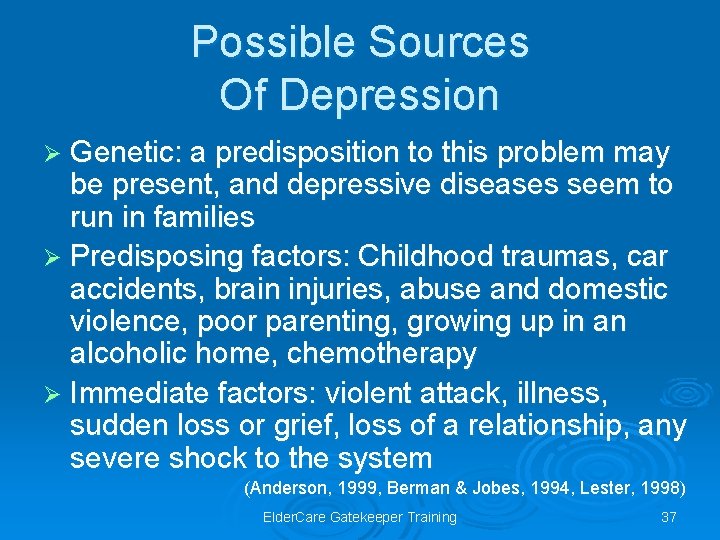 Possible Sources Of Depression

➢ Genetic: a predisposition to this problem may be present, and depressive diseases seem to run in families

➢ Predisposing factors: Childhood traumas, car accidents, brain injuries, abuse and domestic violence, poor parenting, growing up in an alcoholic home, chemotherapy

➢ Immediate factors: violent attack, illness, sudden loss or grief, loss of a relationship, any severe shock to the system

(Anderson, 1999, Berman & Jobes, 1994, Lester, 1998)

ElderCare Gatekeeper Training

37